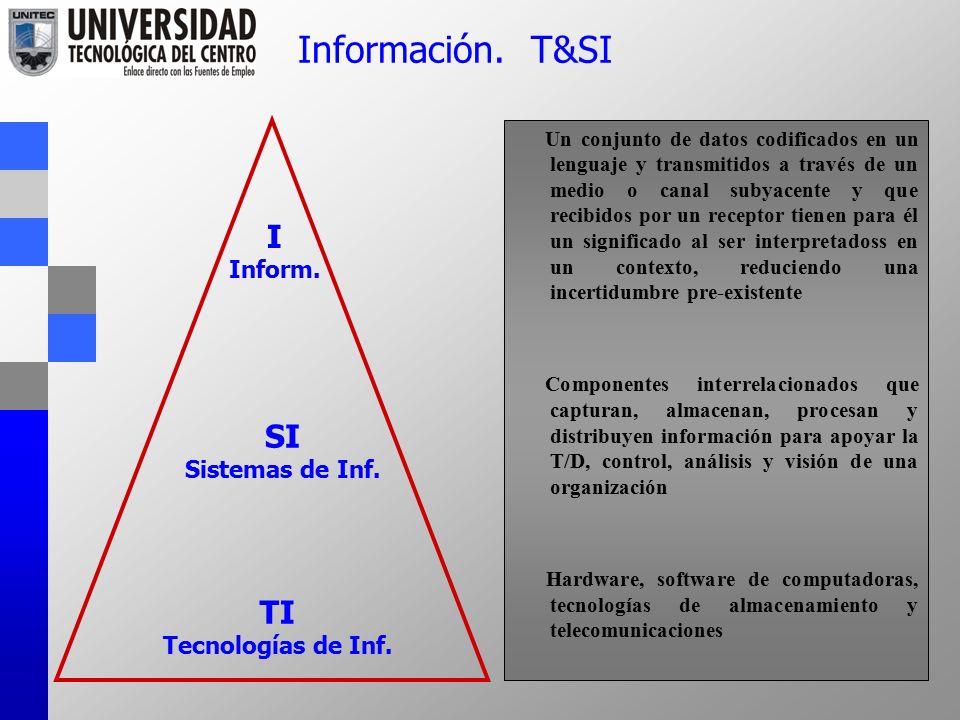 UNITEC
UNIVERSIDAD
TECNOLÓGICA DEL CENTRO
Enlace directo con las Fuentes de Empleo

Información. T&SI

I
Inform.

SI
Sistemas de Inf.

TI
Tecnologías de Inf.

Un conjunto de datos codificados en un lenguaje y transmitidos a través de un medio o canal subyacente y que recibidos por un receptor tienen para él un significado al ser interpretadoss en un contexto, reduciendo una incertidumbre pre-existente

Componentes interrelacionados que capturan, almacenan, procesan y distribuyen información para apoyar la T/D, control, análisis y visión de una organización

Hardware, software de computadoras, tecnologías de almacenamiento y telecomunicaciones